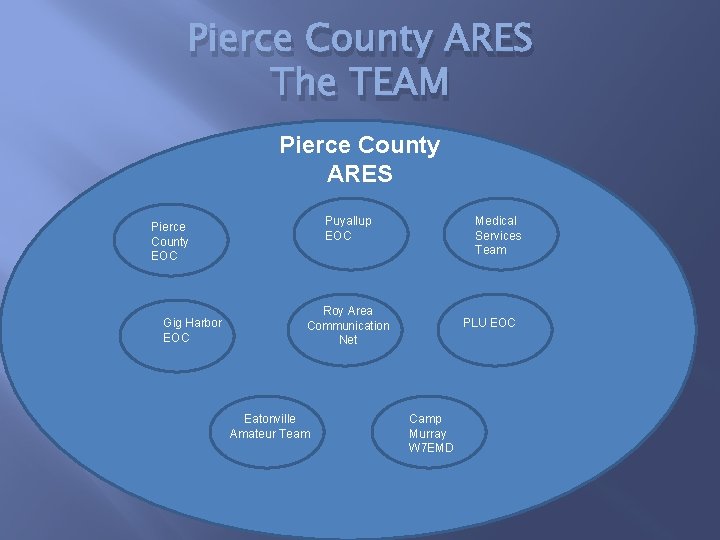 Pierce County ARES
The TEAM

Pierce County
ARES

Pierce County EOC

Puyallup EOC

Medical Services Team

Gig Harbor EOC

Roy Area Communication Net

PLU EOC

Eatonville Amateur Team

Camp Murray W7EMD